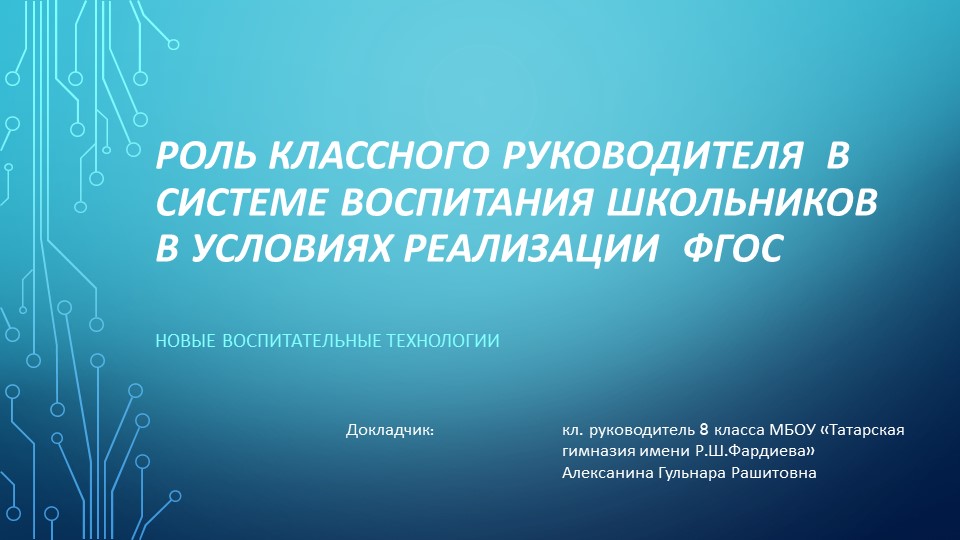 РОЛЬ КЛАССНОГО РУКОВОДИТЕЛЯ В СИСТЕМЕ ВОСПИТАНИЯ ШКОЛЬНИКОВ В УСЛОВИЯХ РЕАЛИЗАЦИИ ФГОС

НОВЫЕ ВОСПИТАТЕЛЬНЫЕ ТЕХНОЛОГИИ

Докладчик:

кл. руководитель 8 класса МБОУ «Татарская гимназия имени Р.Ш.Фардиева»
Алексанина Гульнара Рашитовна